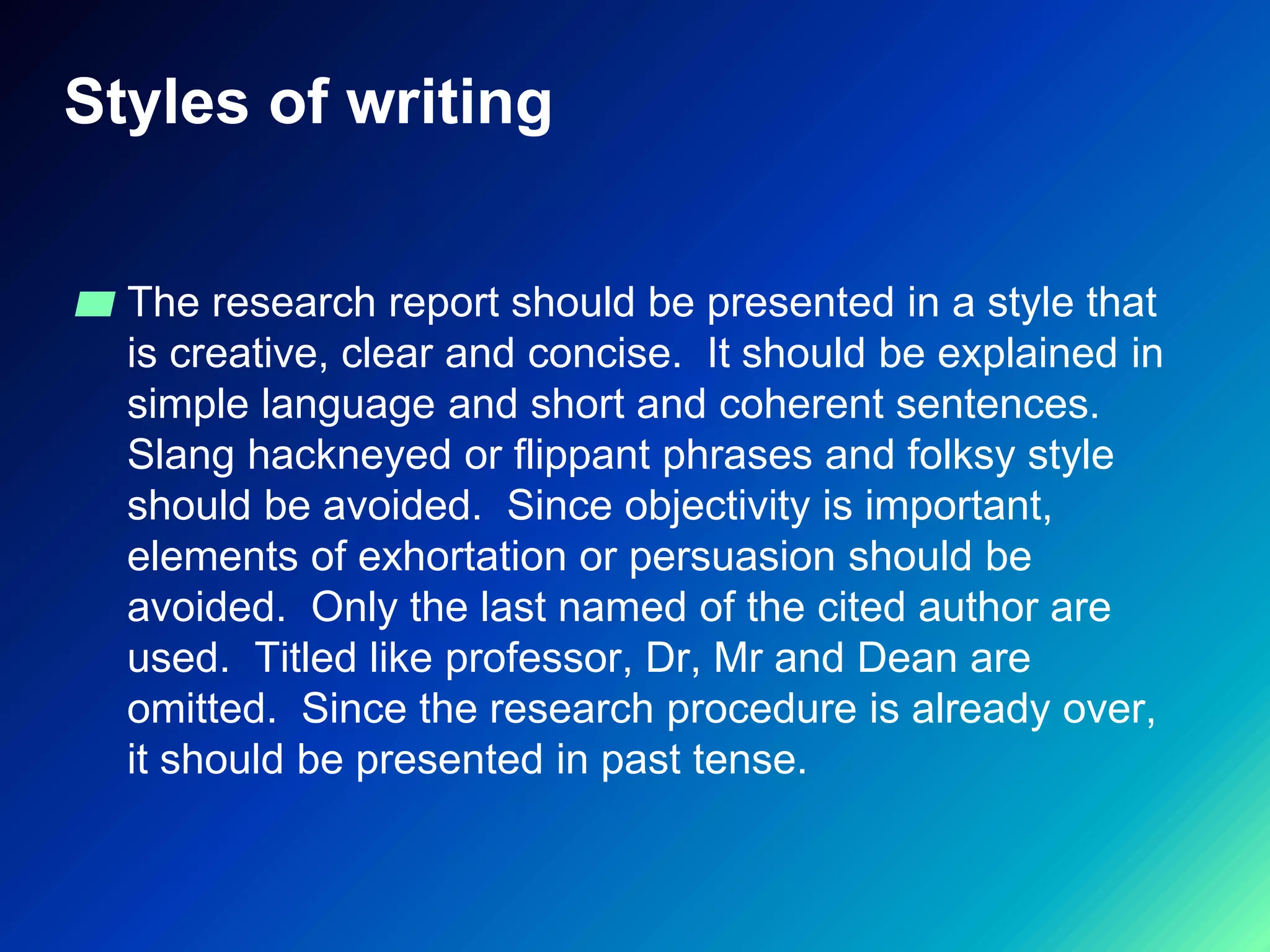 Styles of writing

The research report should be presented in a style that is creative, clear and concise. It should be explained in simple language and short and coherent sentences. Slang hackneyed or flippant phrases and folksy style should be avoided. Since objectivity is important, elements of exhortation or persuasion should be avoided. Only the last named of the cited author are used. Titled like professor, Dr, Mr and Dean are omitted. Since the research procedure is already over, it should be presented in past tense.